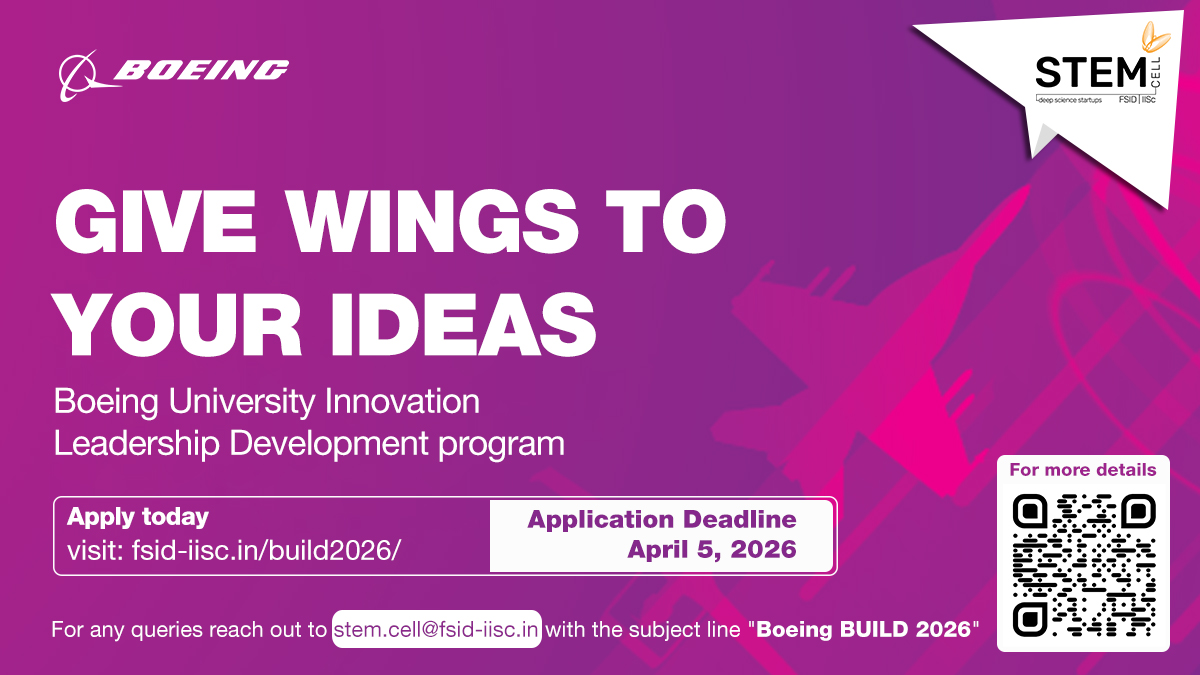 BOEING

STEM CELL
deep science startups
FSID | IISc

GIVE WINGS TO YOUR IDEAS

Boeing University Innovation Leadership Development program

Apply today
visit: fsid-iisc.in/build2026/

Application Deadline
April 5, 2026

For more details

For any queries reach out to stem.cell@fsid-iisc.in with the subject line "Boeing BUILD 2026"